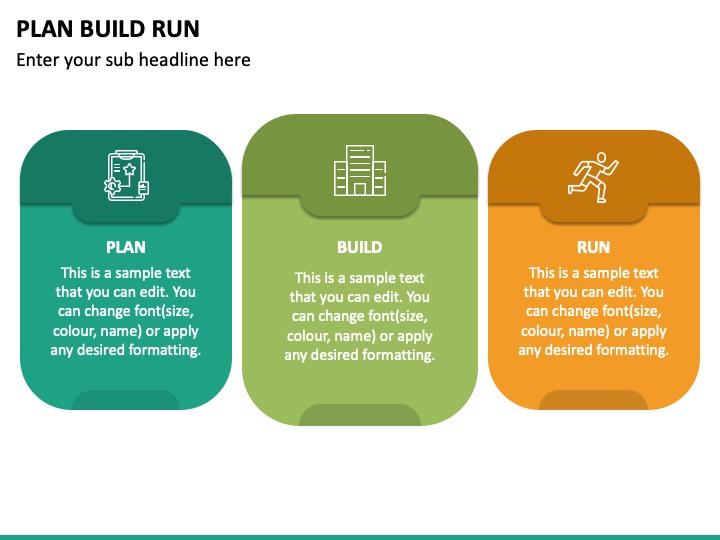 PLAN BUILD RUN

Enter your sub headline here

PLAN

This is a sample text that you can edit. You can change font(size, colour, name) or apply any desired formatting.

BUILD

This is a sample text that you can edit. You can change font(size, colour, name) or apply any desired formatting.

RUN

This is a sample text that you can edit. You can change font(size, colour, name) or apply any desired formatting.